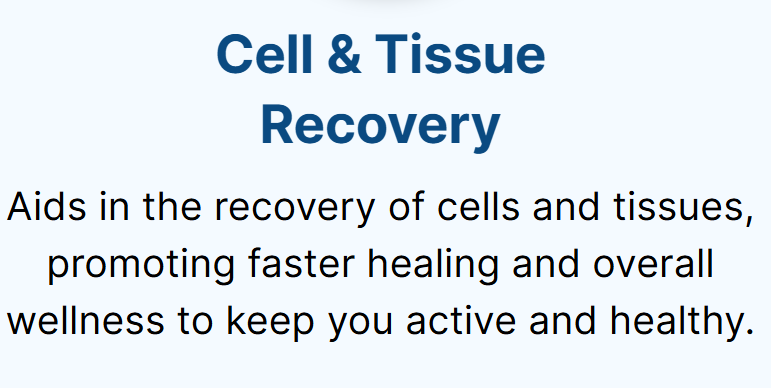 Cell & Tissue Recovery

Aids in the recovery of cells and tissues, promoting faster healing and overall wellness to keep you active and healthy.